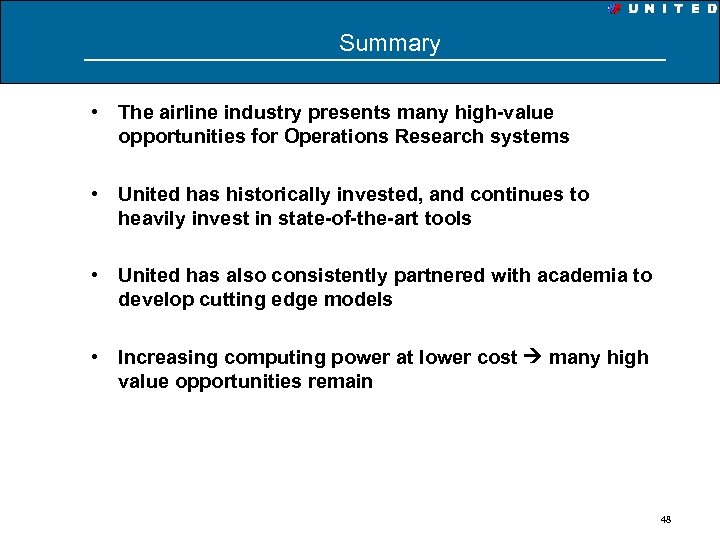 UNITED

Summary

• The airline industry presents many high-value opportunities for Operations Research systems

• United has historically invested, and continues to heavily invest in state-of-the-art tools

• United has also consistently partnered with academia to develop cutting edge models

• Increasing computing power at lower cost → many high value opportunities remain

48